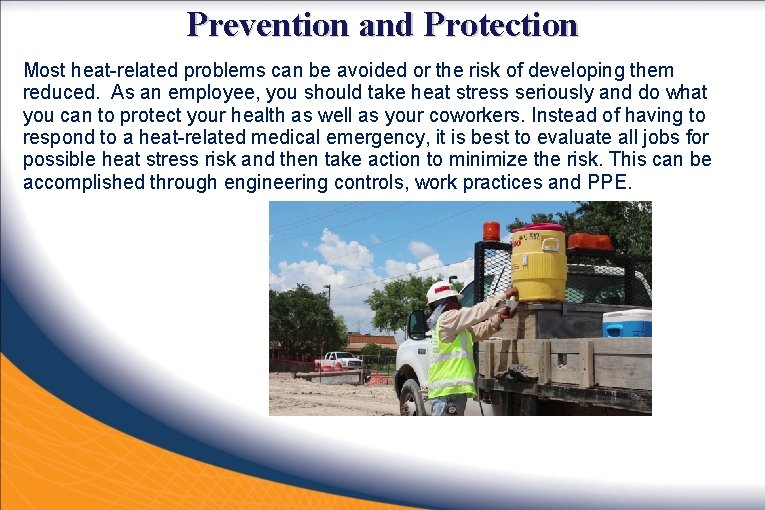 Prevention and Protection

Most heat-related problems can be avoided or the risk of developing them reduced. As an employee, you should take heat stress seriously and do what you can to protect your health as well as your coworkers. Instead of having to respond to a heat-related medical emergency, it is best to evaluate all jobs for possible heat stress risk and then take action to minimize the risk. This can be accomplished through engineering controls, work practices and PPE.